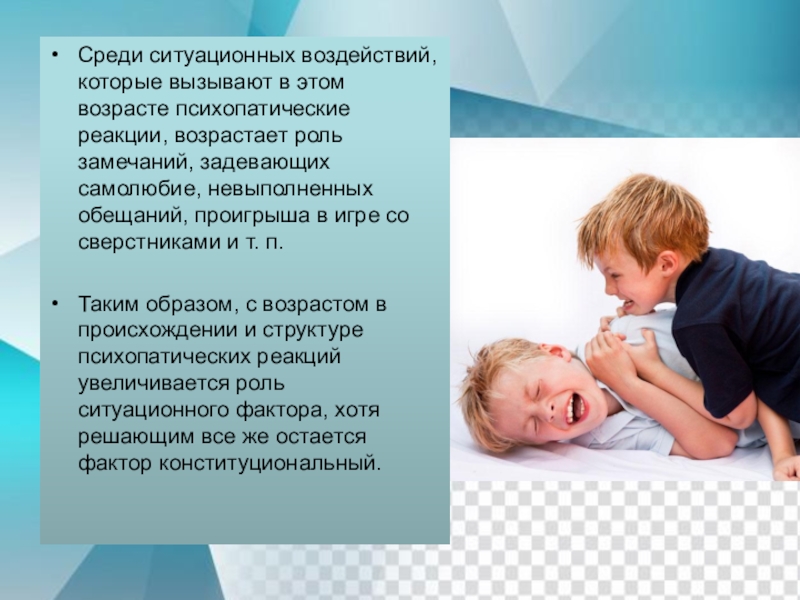 • Среди ситуационных воздействий, которые вызывают в этом возрасте психопатические реакции, возрастает роль замечаний, задевающих самолюбие, невыполненных обещаний, проигрыша в игре со сверстниками и т. п.

• Таким образом, с возрастом в происхождении и структуре психопатических реакций увеличивается роль ситуационного фактора, хотя решающим все же остается фактор конституциональный.